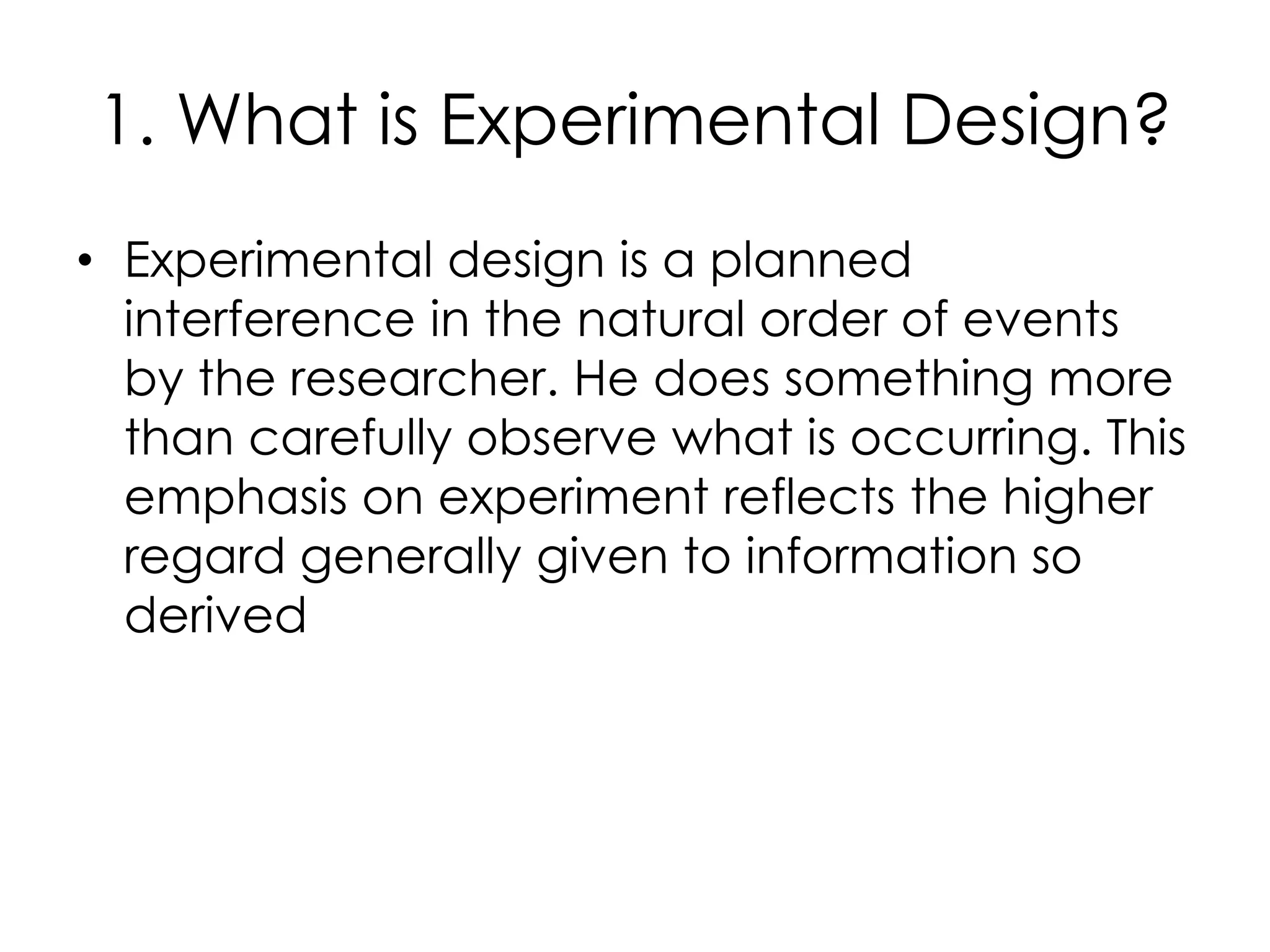 1. What is Experimental Design?

• Experimental design is a planned interference in the natural order of events by the researcher. He does something more than carefully observe what is occurring. This emphasis on experiment reflects the higher regard generally given to information so derived